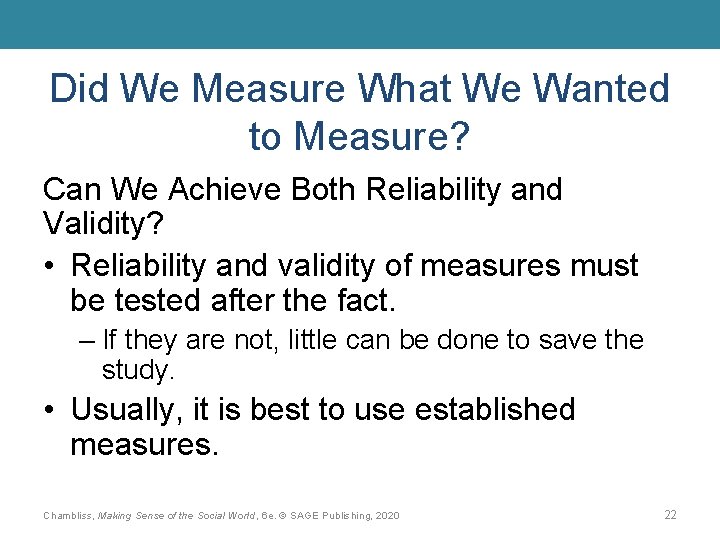 Did We Measure What We Wanted to Measure?

Can We Achieve Both Reliability and Validity?

• Reliability and validity of measures must be tested after the fact.

– If they are not, little can be done to save the study.

• Usually, it is best to use established measures.

Chambliss, Making Sense of the Social World, 6e. © SAGE Publishing, 2020

22